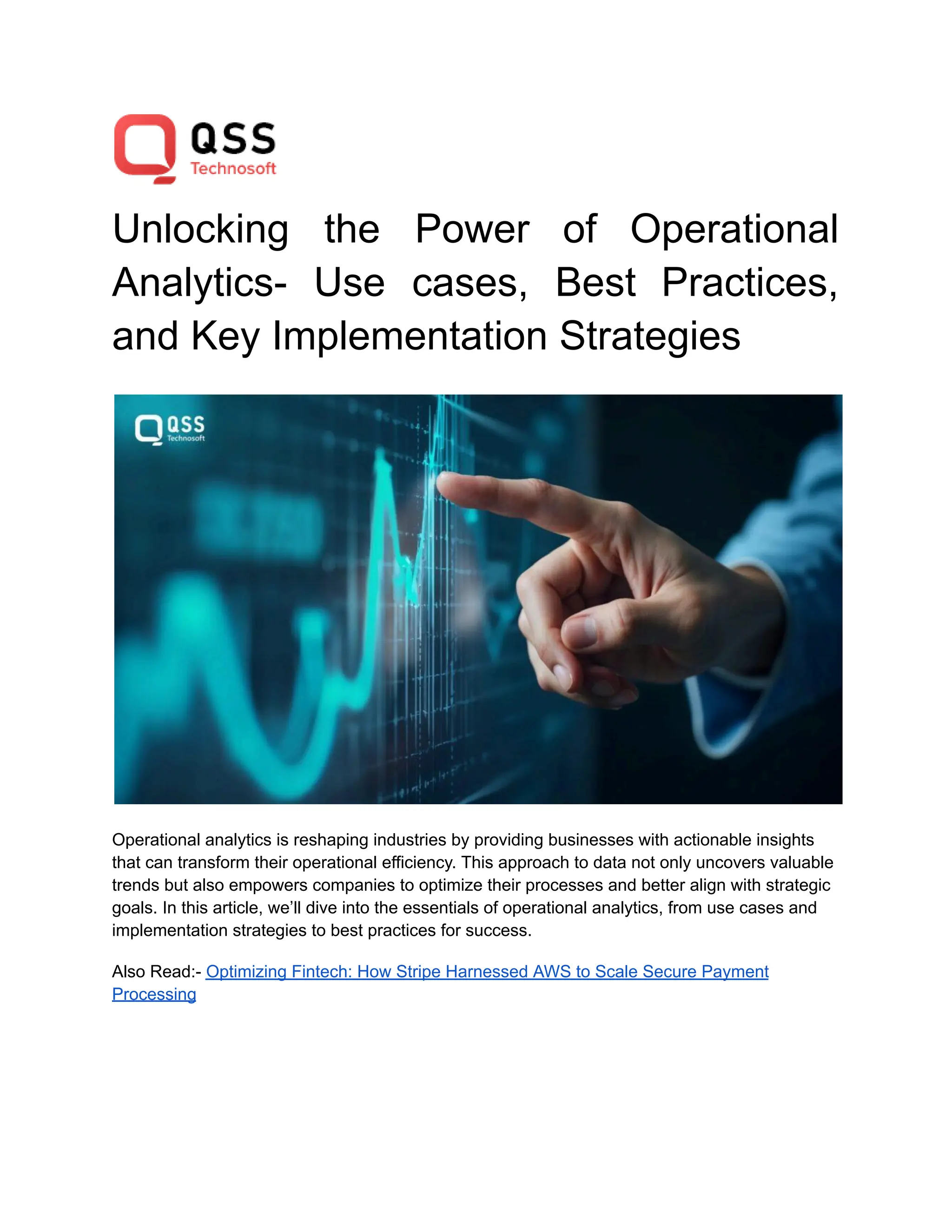 QSS
Technosoft

Unlocking the Power of Operational Analytics- Use cases, Best Practices, and Key Implementation Strategies

QSS
Technosoft

Operational analytics is reshaping industries by providing businesses with actionable insights that can transform their operational efficiency. This approach to data not only uncovers valuable trends but also empowers companies to optimize their processes and better align with strategic goals. In this article, we'll dive into the essentials of operational analytics, from use cases and implementation strategies to best practices for success.

Also Read:- Optimizing Fintech: How Stripe Harnessed AWS to Scale Secure Payment Processing